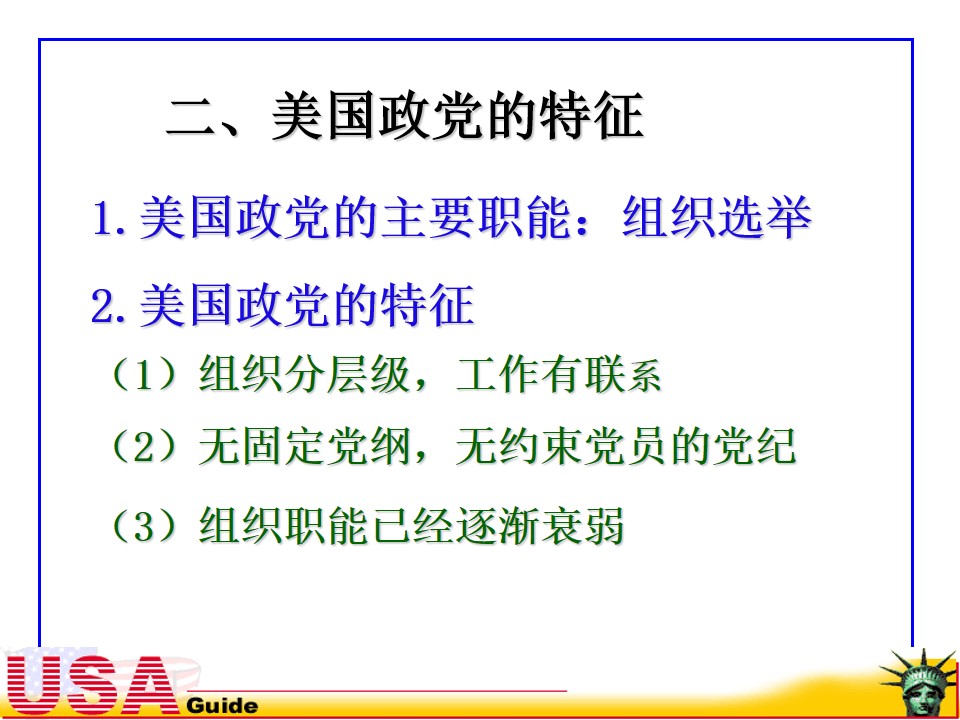 二、美国政党的特征

1.美国政党的主要职能：组织选举

2.美国政党的特征

（1）组织分层级，工作有联系

（2）无固定党纲，无约束党员的党纪

（3）组织职能已经逐渐衰弱

USA Guide